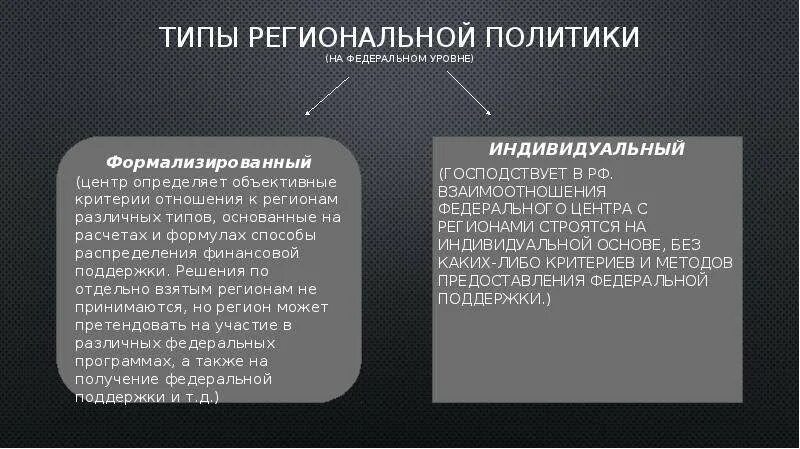 ТИПЫ РЕГИОНАЛЬНОЙ ПОЛИТИКИ
(НА ФЕДЕРАЛЬНОМ УРОВНЕ)

Формализированный
(центр определяет объективные критерии отношения к регионам различных типов, основанные на расчетах и формулах способы распределения финансовой поддержки. Решения по отдельно взятым регионам не принимаются, но регион может претендовать на участие в различных федеральных программах, а также на получение федеральной поддержки и т.д.)

ИНДИВИДУАЛЬНЫЙ
(ГОСПОДСТВУЕТ В РФ. ВЗАИМООТНОШЕНИЯ ФЕДЕРАЛЬНОГО ЦЕНТРА С РЕГИОНАМИ СТРОЯТСЯ НА ИНДИВИДУАЛЬНОЙ ОСНОВЕ, БЕЗ КАКИХ-ЛИБО КРИТЕРИЕВ И МЕТОДОВ ПРЕДОСТАВЛЕНИЯ ФЕДЕРАЛЬНОЙ ПОДДЕРЖКИ.)